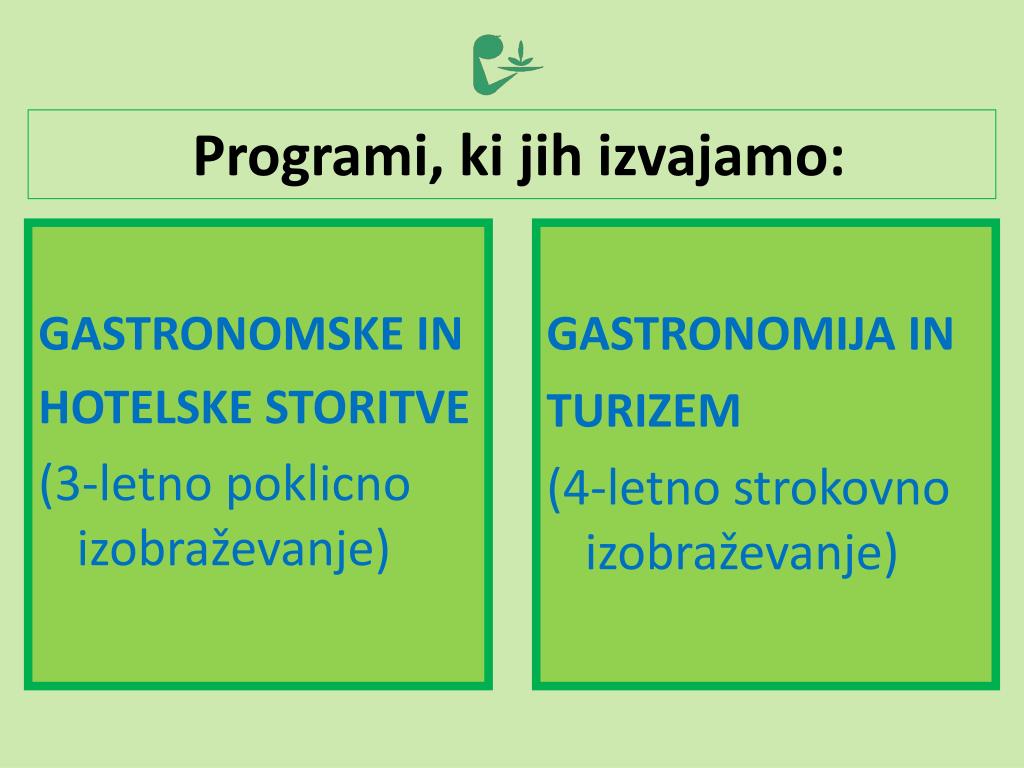 Programi, ki jih izvajamo:

GASTRONOMSKE IN HOTELSKE STORITVE
(3-letno poklicno izobraževanje)

GASTRONOMIJA IN TURIZEM
(4-letno strokovno izobraževanje)